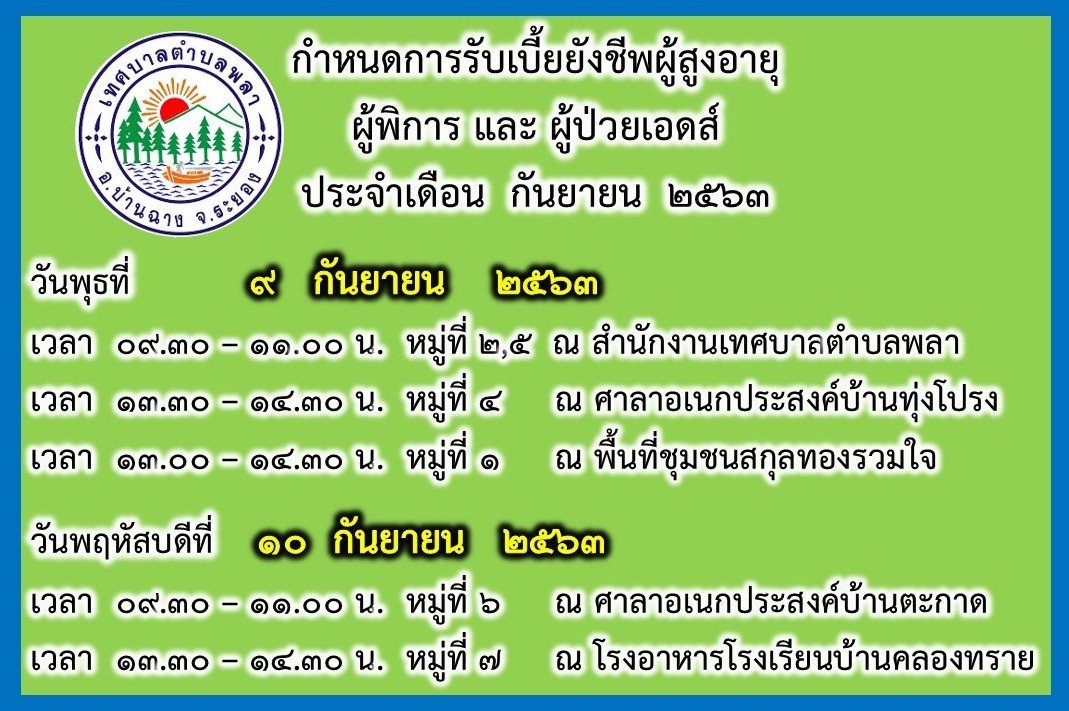 เทศบาลตำบลพลา
อ.บ้านฉาง จ.ระยอง

กำหนดการรับเบี้ยยังชีพผู้สูงอายุ
ผู้พิการ และ ผู้ป่วยเอดส์
ประจำเดือน กันยายน ๒๕๖๓

วันพุธที่ ๙ กันยายน ๒๕๖๓
เวลา ๐๙.๓๐ – ๑๑.๐๐ น. หมู่ที่ ๒,๕ ณ สำนักงานเทศบาลตำบลพลา
เวลา ๑๓.๓๐ – ๑๔.๓๐ น. หมู่ที่ ๔ ณ ศาลาอเนกประสงค์บ้านทุ่งโปรง
เวลา ๑๓.๐๐ – ๑๔.๓๐ น. หมู่ที่ ๑ ณ พื้นที่ชุมชนสกุลทองรวมใจ

วันพฤหัสบดีที่ ๑๐ กันยายน ๒๕๖๓
เวลา ๐๙.๓๐ – ๑๑.๐๐ น. หมู่ที่ ๖ ณ ศาลาอเนกประสงค์บ้านตะกาด
เวลา ๑๓.๓๐ – ๑๔.๓๐ น. หมู่ที่ ๗ ณ โรงอาหารโรงเรียนบ้านคลองทราย